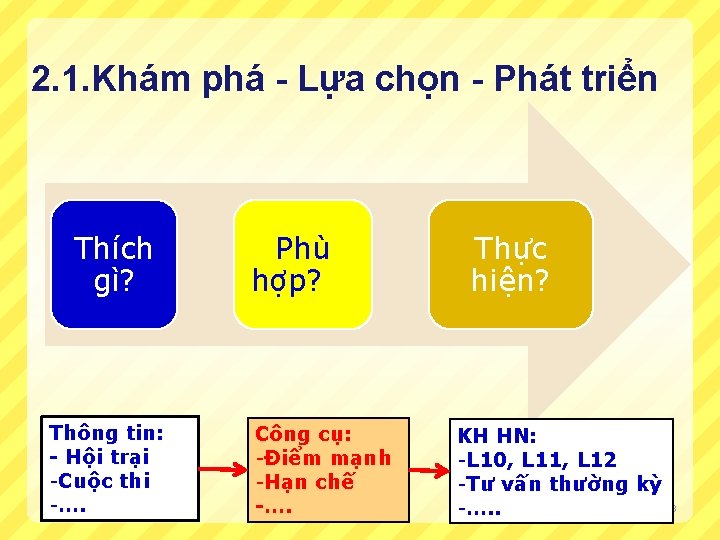 2.1.Khám phá - Lựa chọn - Phát triển

Thích gì?

Phù hợp?

Thực hiện?

Thông tin:
- Hội trại
-Cuộc thi
-....

Công cụ:
-Điểm mạnh
-Hạn chế
-....

KH HN:
-L10, L11, L12
-Tư vấn thường kỳ
-.....